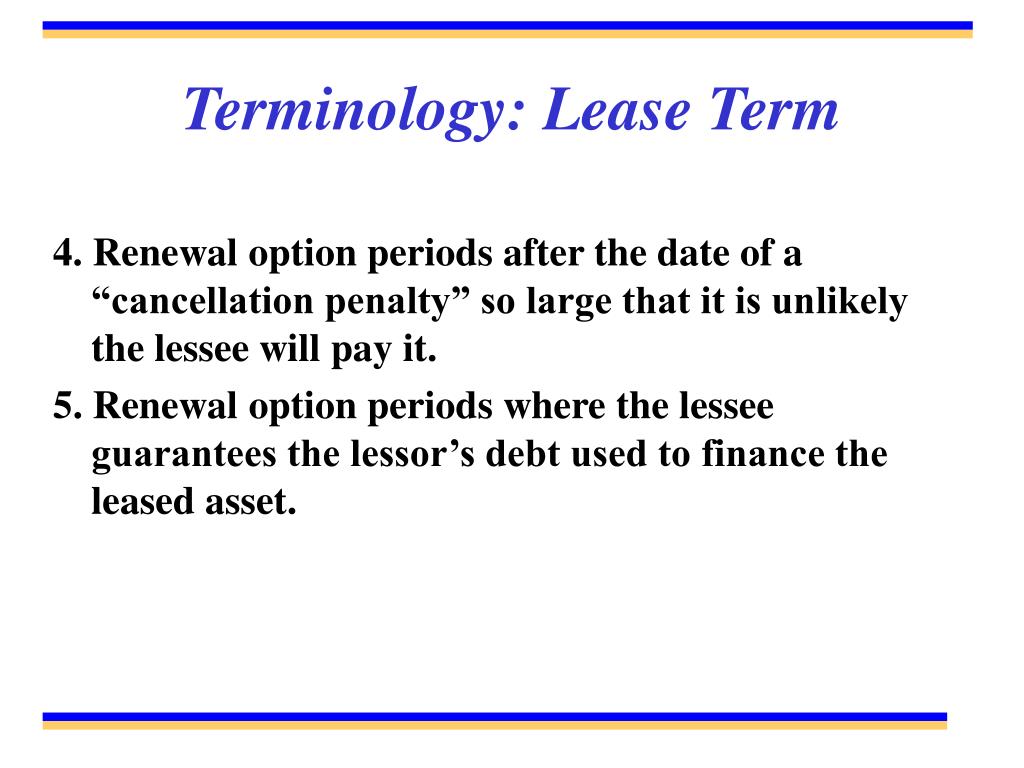 Terminology: Lease Term

4. Renewal option periods after the date of a “cancellation penalty” so large that it is unlikely the lessee will pay it.

5. Renewal option periods where the lessee guarantees the lessor’s debt used to finance the leased asset.